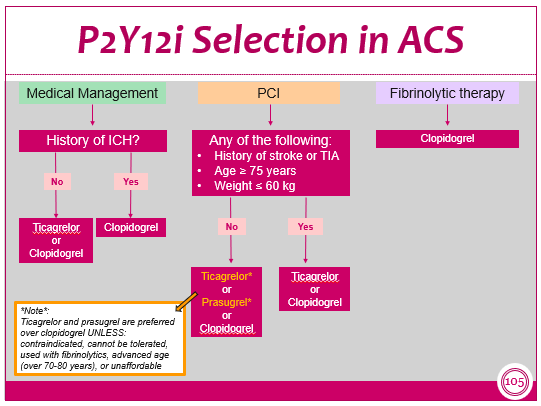 P2Y12i Selection in ACS

Medical Management

History of ICH?

No

Yes

Ticagrelor or Clopidogrel

Clopidogrel

PCI

Any of the following:
• History of stroke or TIA
• Age ≥ 75 years
• Weight ≤ 60 kg

No

Yes

Ticagrelor* or Prasugrel* or Clopidogrel

Ticagrelor or Clopidogrel

Fibrinolytic therapy

Clopidogrel

*Note*:
Ticagrelor and prasugrel are preferred over clopidogrel UNLESS: contraindicated, cannot be tolerated, used with fibrinolytics, advanced age (over 70-80 years), or unaffordable

105